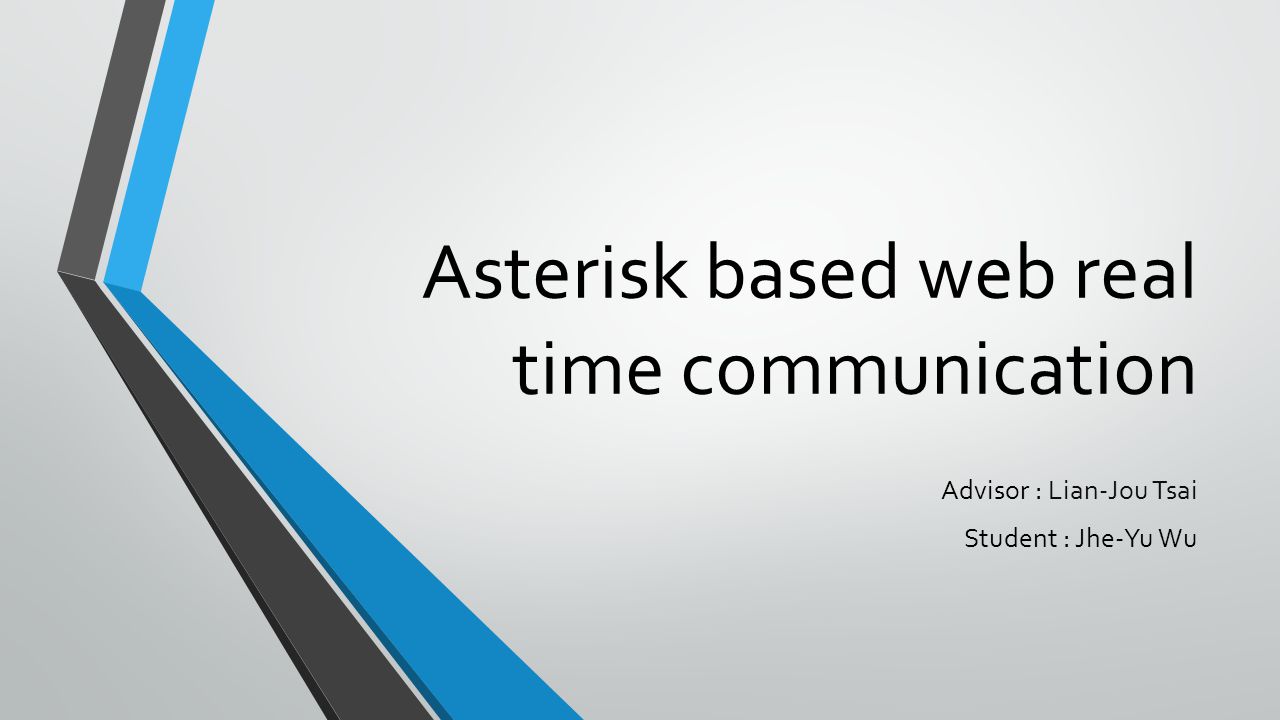 Asterisk based web real time communication

Advisor : Lian-Jou Tsai

Student : Jhe-Yu Wu